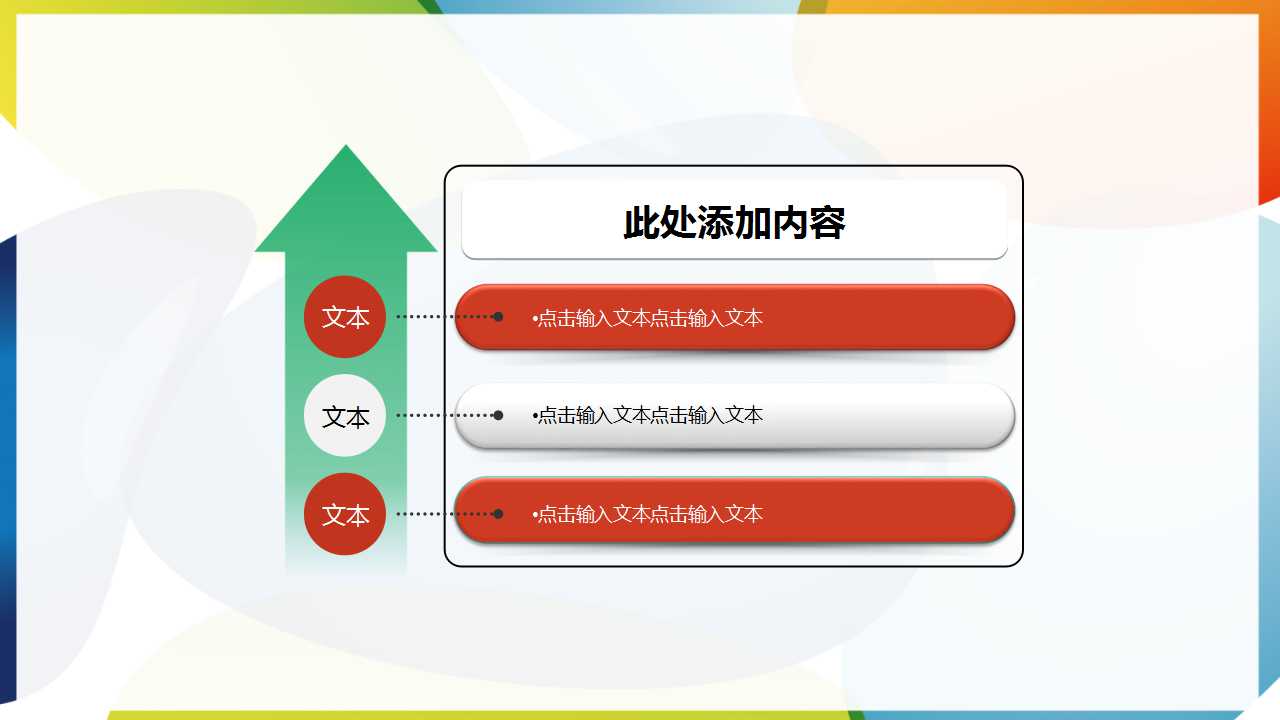 此处添加内容

文本

•点击输入文本点击输入文本

文本

•点击输入文本点击输入文本

文本

•点击输入文本点击输入文本